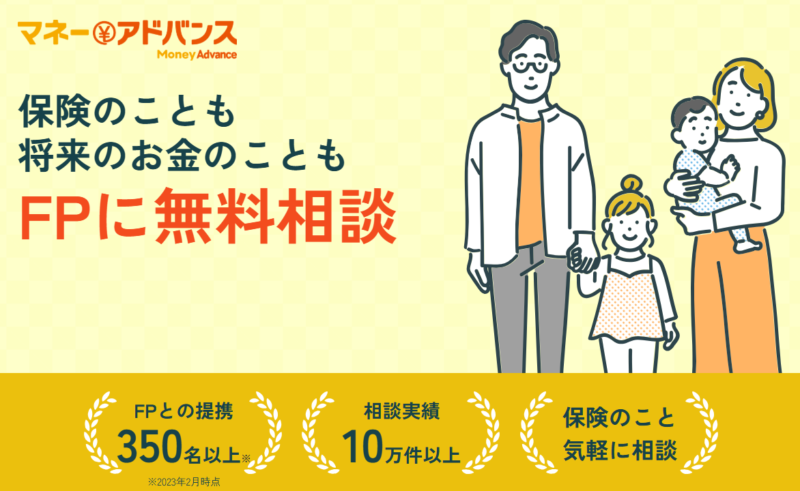 マネー¥アドバンス
Money Advance

保険のことも
将来のお金のことも
FPに無料相談

FPとの提携
350名以上※
※2023年2月時点

相談実績
10万件以上

保険のこと
気軽に相談